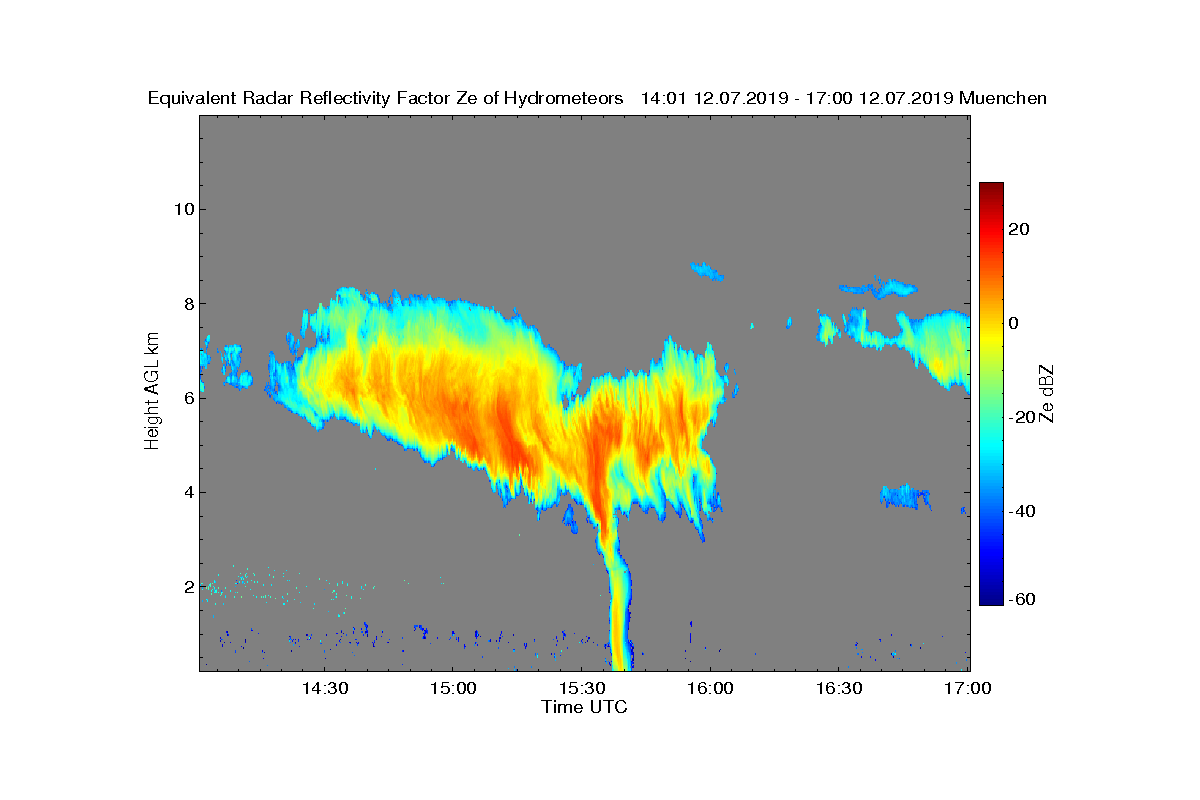 Equivalent Radar Reflectivity Factor Ze of Hydrometeors 14:01 12.07.2019 - 17:00 12.07.2019 Muenchen

Height AGL km

10
8
6
4
2

14:30
15:00
15:30
16:00
16:30
17:00

Time UTC

20
0
-20
-40
-60

Ze dBZ